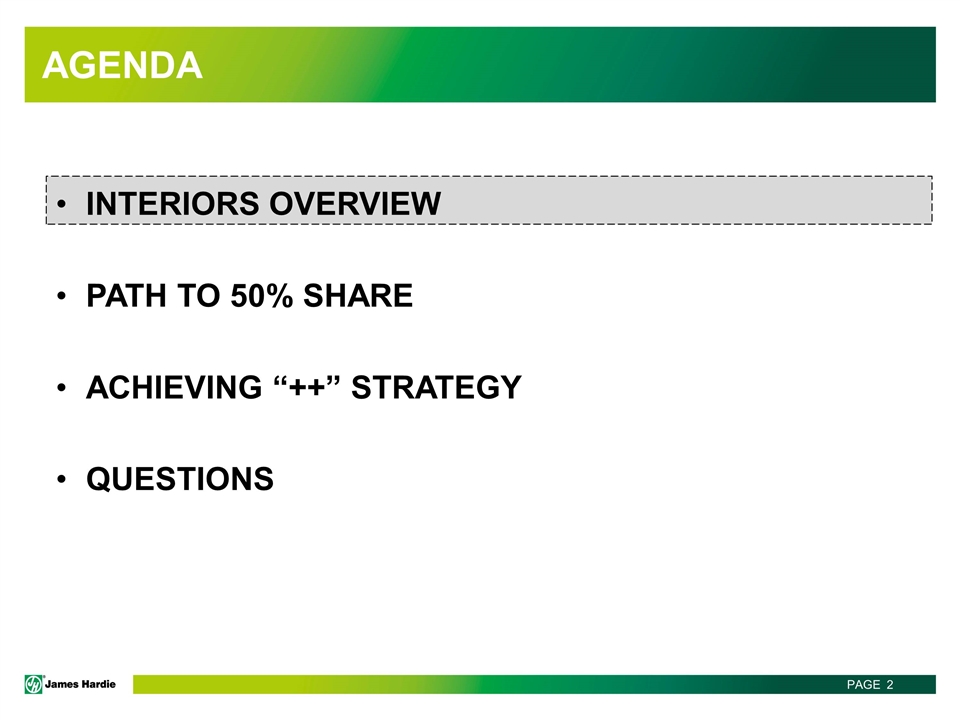 AGENDA

• INTERIORS OVERVIEW

• PATH TO 50% SHARE

• ACHIEVING “++” STRATEGY

• QUESTIONS

James Hardie

PAGE 2